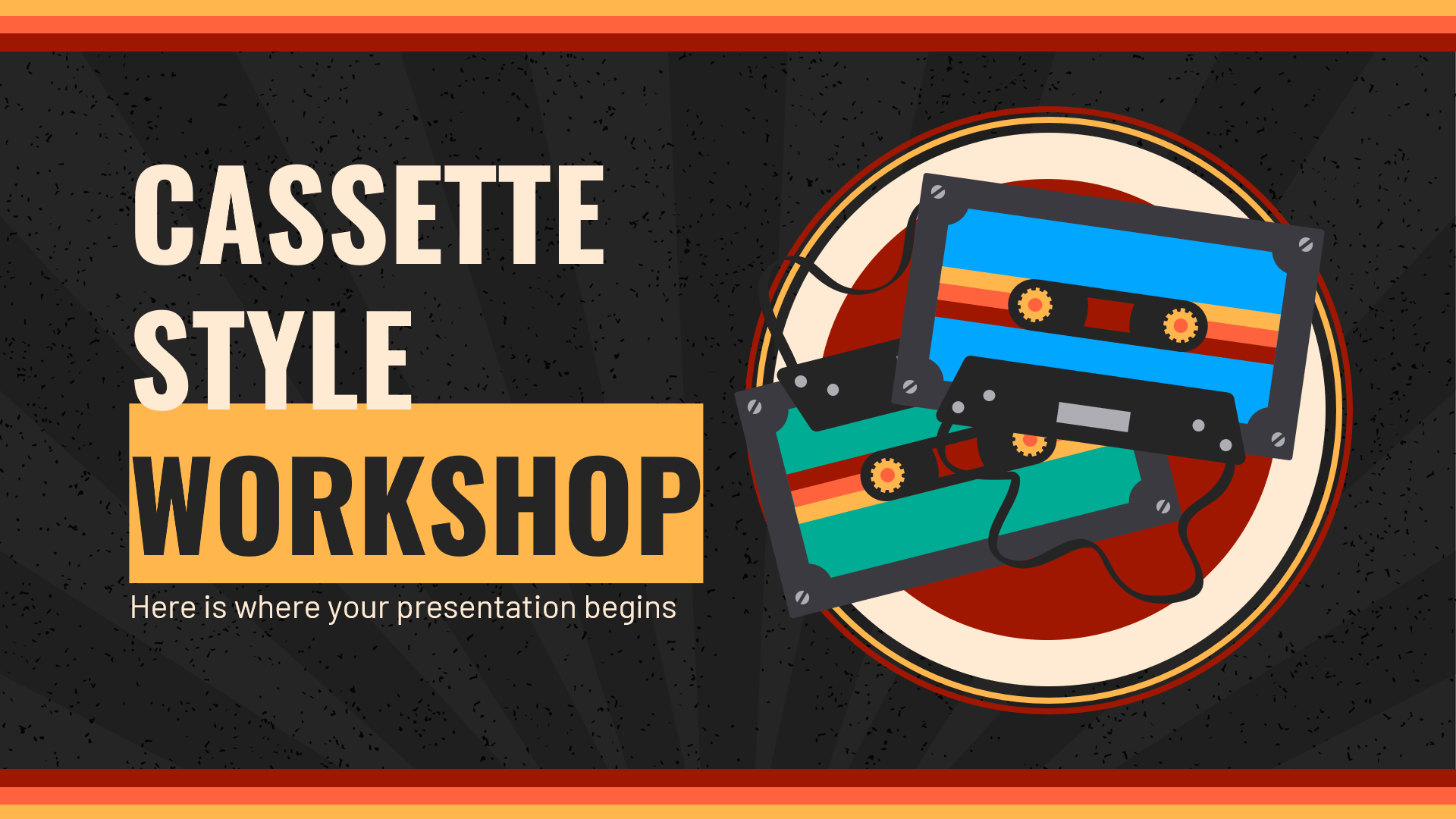 CASSETTE STYLE WORKSHOP

Here is where your presentation begins